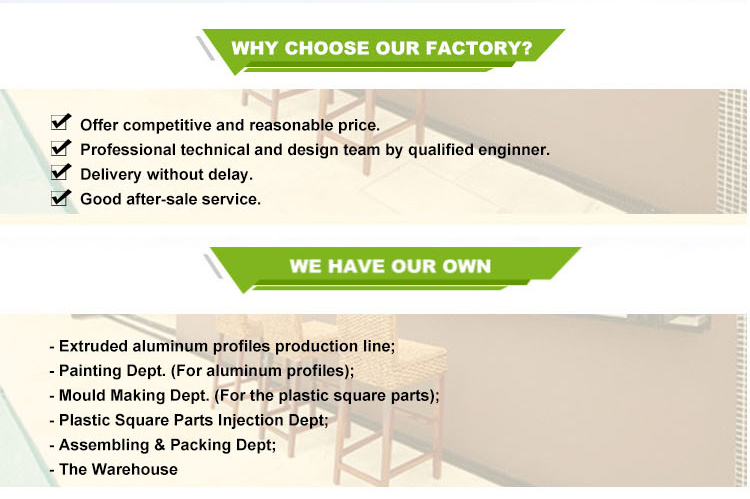 WHY CHOOSE OUR FACTORY?

Offer competitive and reasonable price.
Professional technical and design team by qualified enginner.
Delivery without delay.
Good after-sale service.

WE HAVE OUR OWN

- Extruded aluminum profiles production line;
- Painting Dept. (For aluminum profiles);
- Mould Making Dept. (For the plastic square parts);
- Plastic Square Parts Injection Dept;
- Assembling & Packing Dept;
- The Warehouse